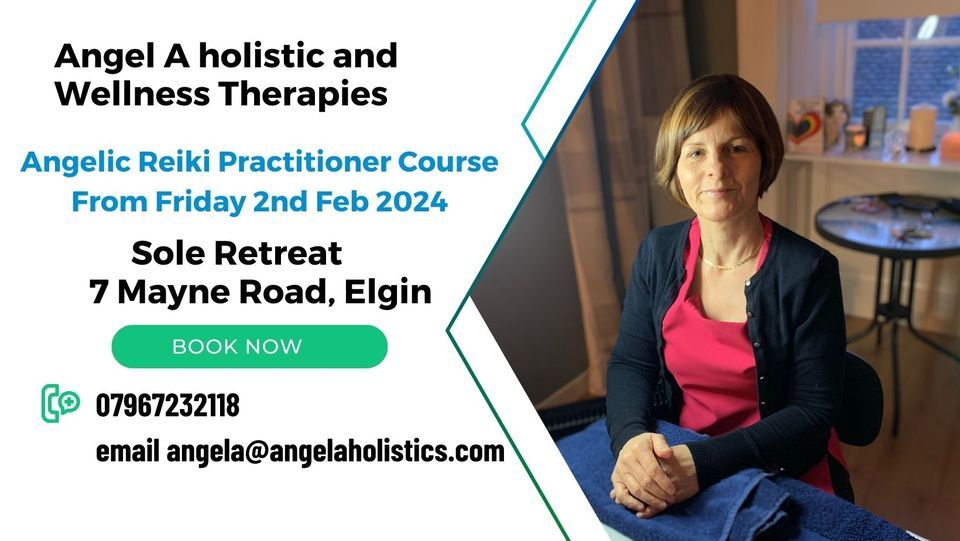 Angel A holistic and Wellness Therapies

Angelic Reiki Practitioner Course From Friday 2nd Feb 2024

Sole Retreat
7 Mayne Road, Elgin

BOOK NOW

07967232118

email angela@angelaholistics.com